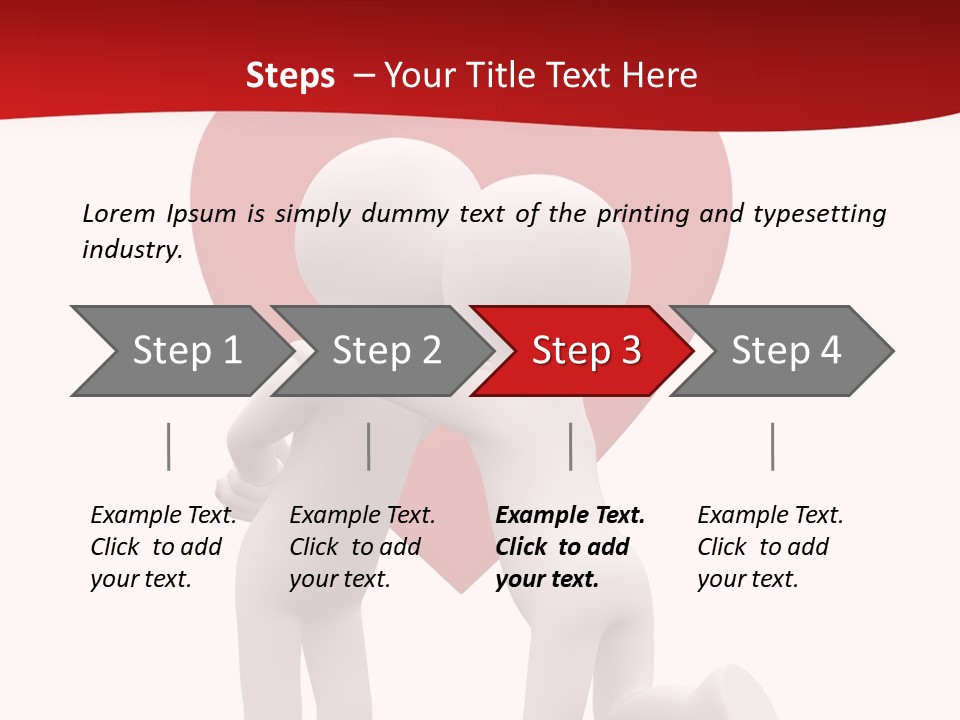 Steps – Your Title Text Here

Lorem Ipsum is simply dummy text of the printing and typesetting industry.

Step 1

Step 2

Step 3

Step 4

Example Text. Click to add your text.

Example Text. Click to add your text.

Example Text. Click to add your text.

Example Text. Click to add your text.